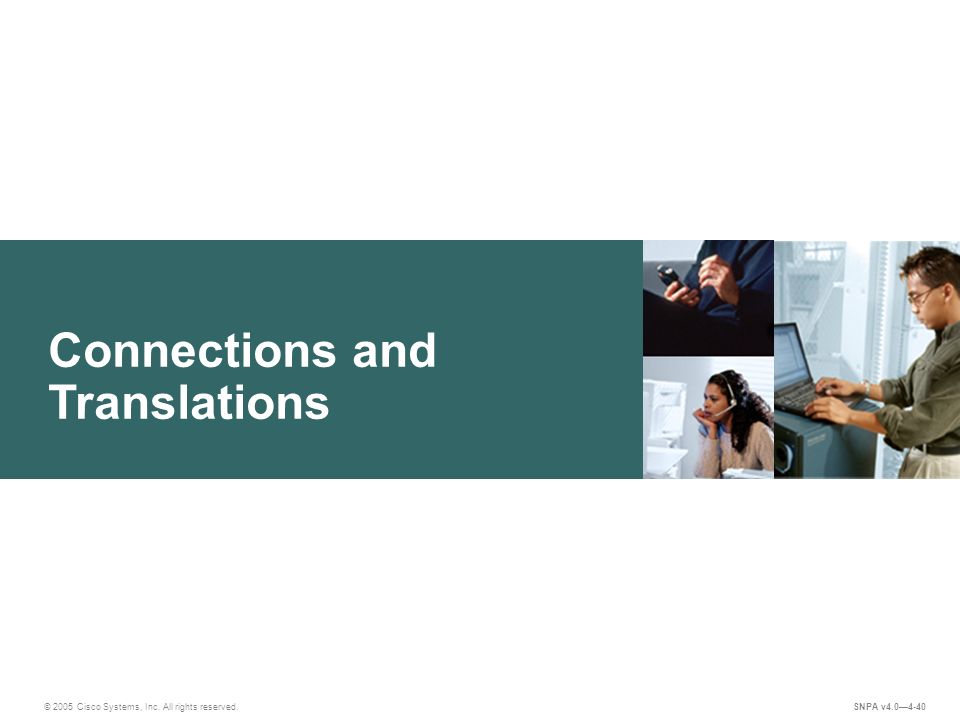 Connections and Translations

© 2005 Cisco Systems, Inc. All rights reserved.

SNPA v4.0—4-40